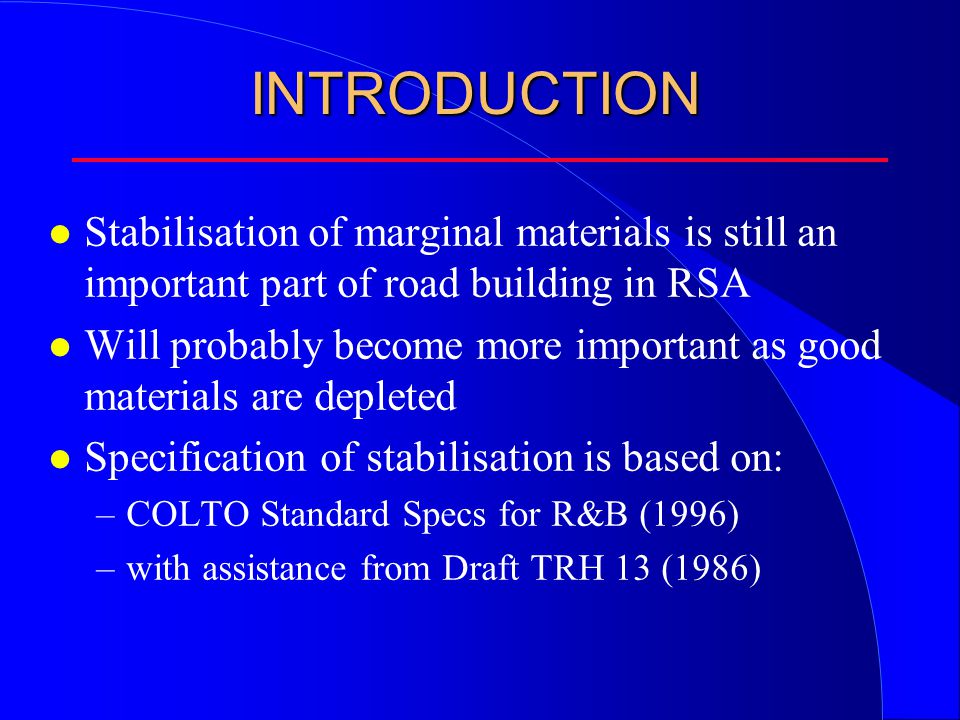 INTRODUCTION

- Stabilisation of marginal materials is still an important part of road building in RSA
- Will probably become more important as good materials are depleted
- Specification of stabilisation is based on:
  – COLTO Standard Specs for R&B (1996)
  – with assistance from Draft TRH 13 (1986)